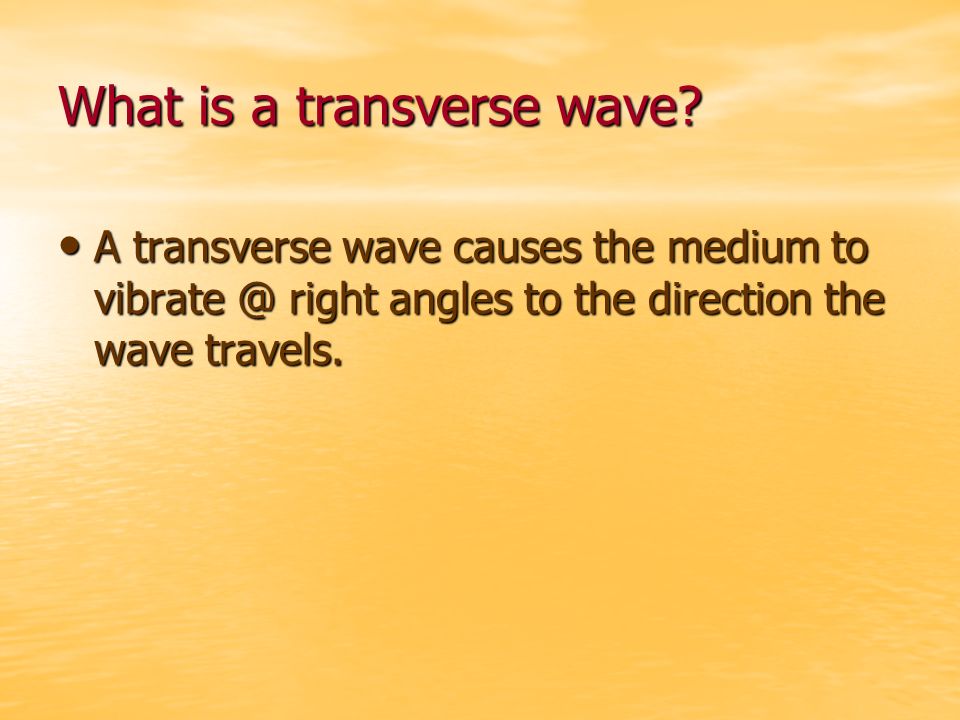 What is a transverse wave?

• A transverse wave causes the medium to vibrate @ right angles to the direction the wave travels.